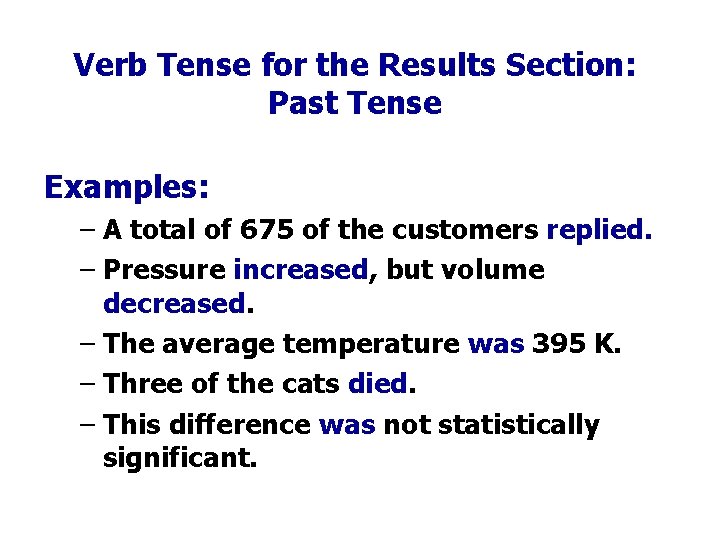 Verb Tense for the Results Section:
Past Tense

Examples:

– A total of 675 of the customers replied.
– Pressure increased, but volume decreased.
– The average temperature was 395 K.
– Three of the cats died.
– This difference was not statistically significant.